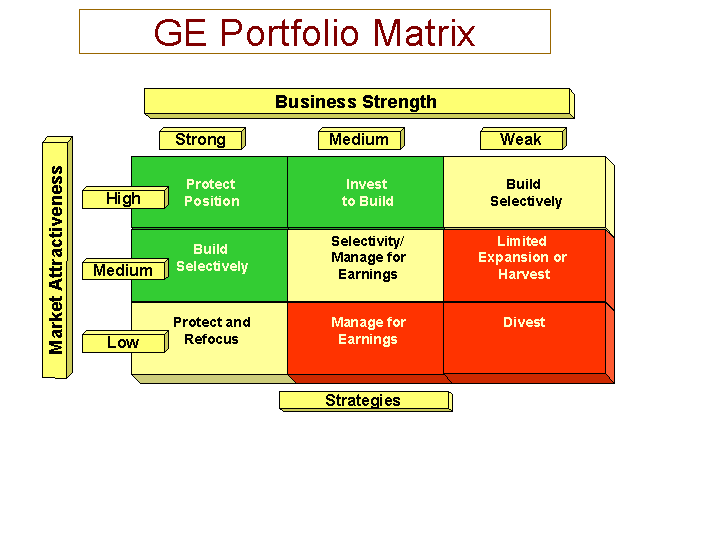 GE Portfolio Matrix

Business Strength

Market Attractiveness

| | Strong | Medium | Weak |
|---|---|---|---|
| High | Protect Position | Invest to Build | Build Selectively |
| Medium | Build Selectively | Selectivity/ Manage for Earnings | Limited Expansion or Harvest |
| Low | Protect and Refocus | Manage for Earnings | Divest |

Strategies